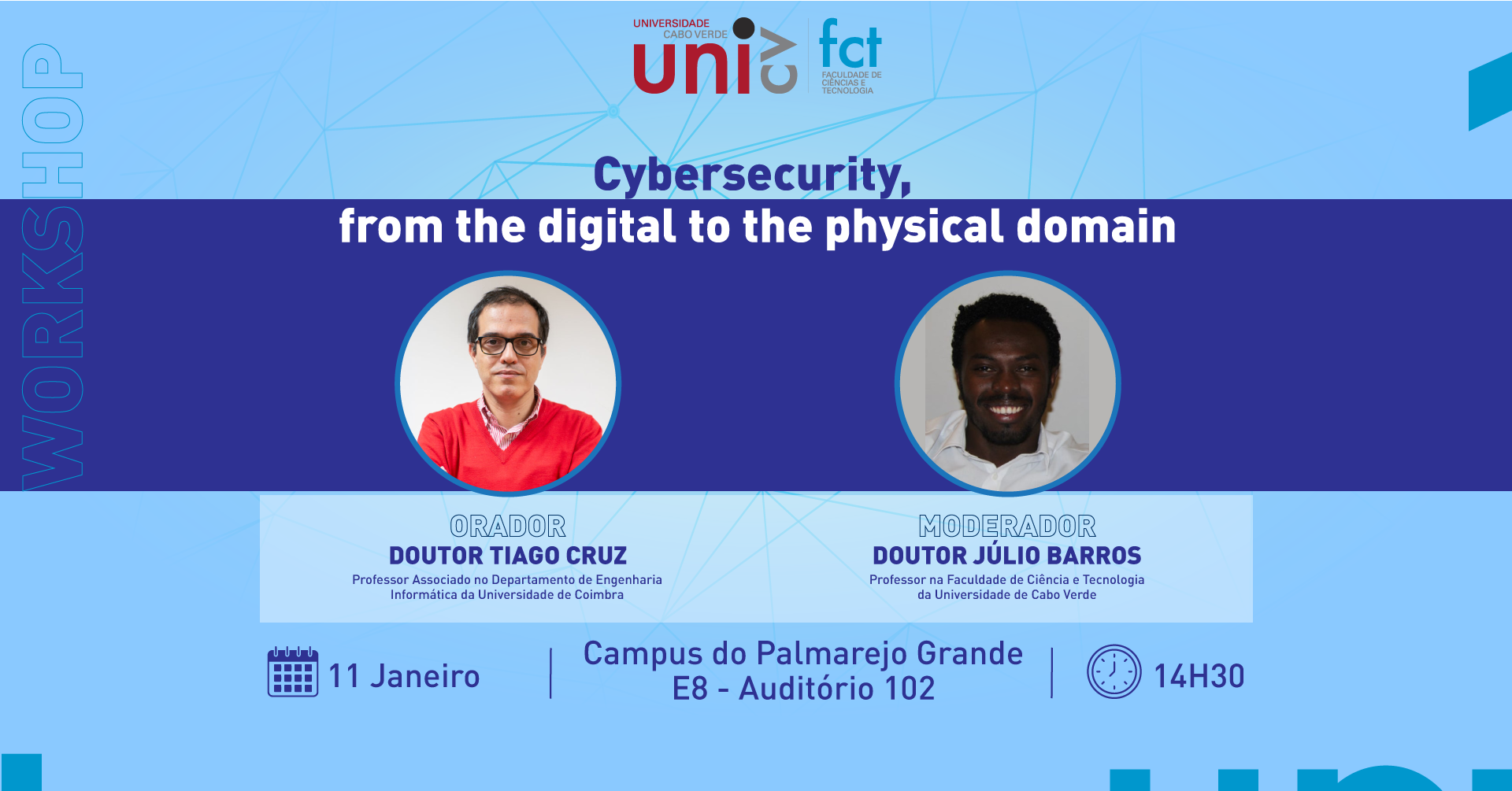 WORKSHOP

UNIVERSIDADE CABO VERDE uni cv

fct FACULDADE DE CIÊNCIAS E TECNOLOGIA

Cybersecurity, from the digital to the physical domain

ORADOR
DOUTOR TIAGO CRUZ
Professor Associado no Departamento de Engenharia Informática da Universidade de Coimbra

MODERADOR
DOUTOR JÚLIO BARROS
Professor na Faculdade de Ciência e Tecnologia da Universidade de Cabo Verde

11 Janeiro

Campus do Palmarejo Grande
E8 - Auditório 102

14H30